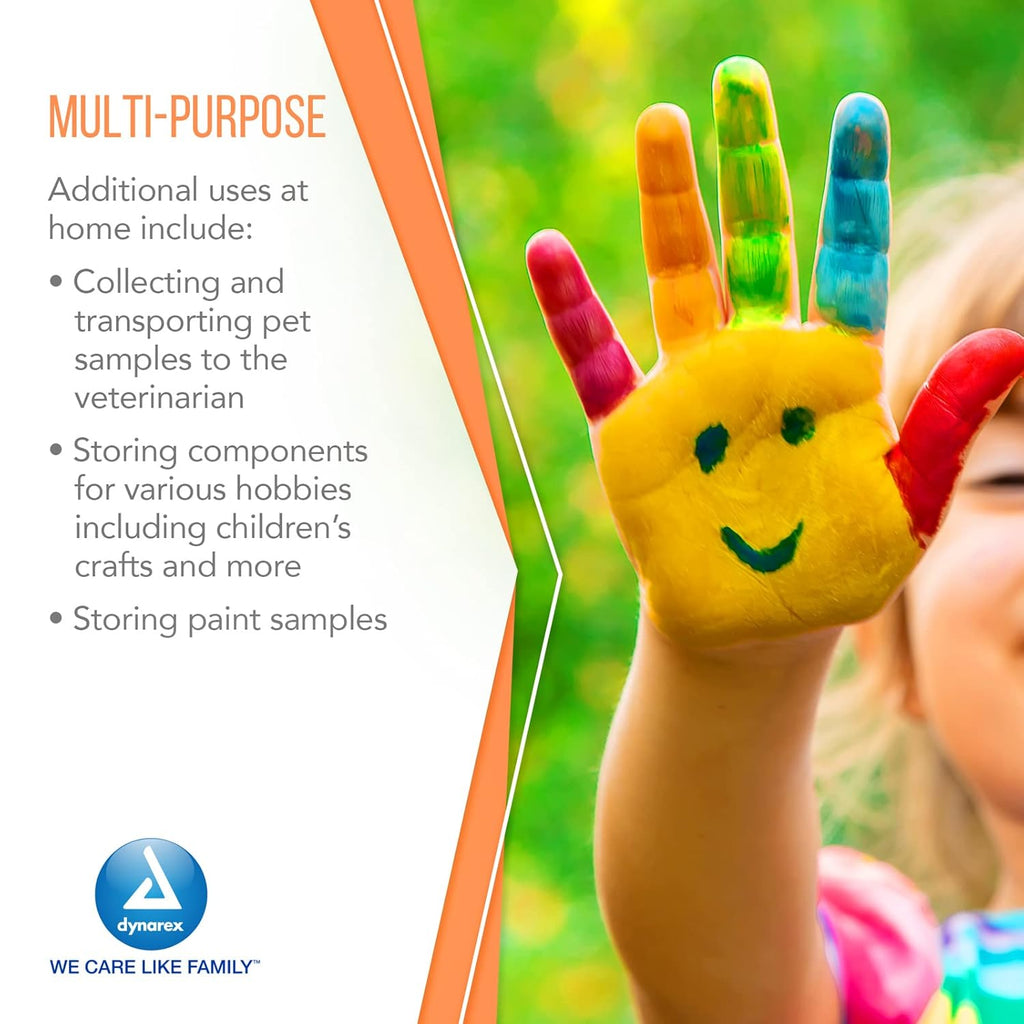 MULTI-PURPOSE

Additional uses at home include:

• Collecting and transporting pet samples to the veterinarian

• Storing components for various hobbies including children's crafts and more

• Storing paint samples

dynarex

WE CARE LIKE FAMILY™